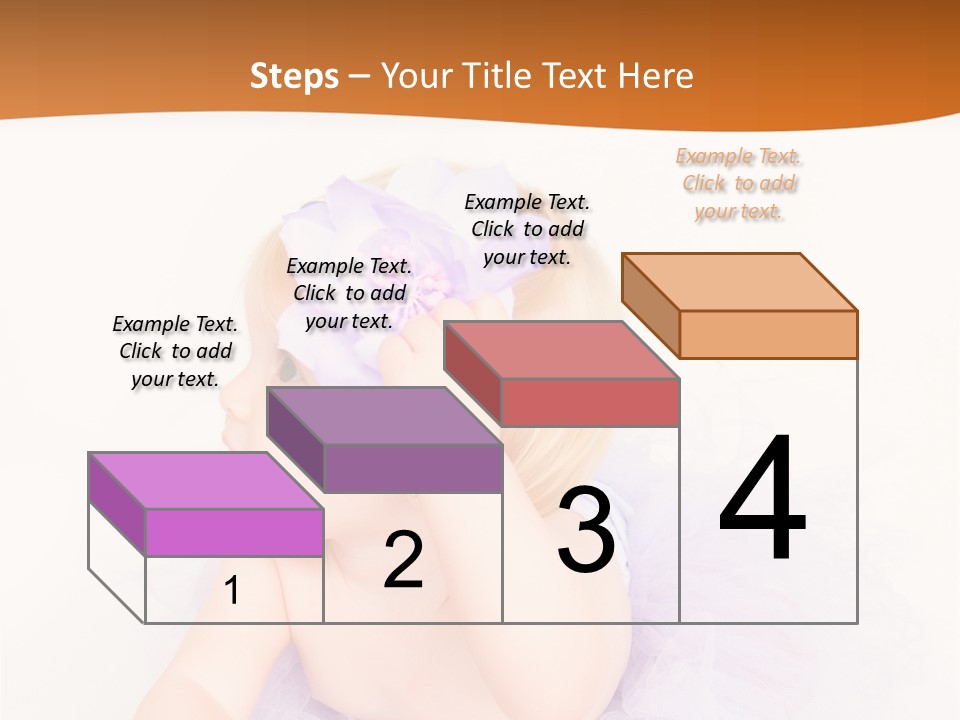 Steps – Your Title Text Here

Example Text. Click to add your text.

Example Text. Click to add your text.

Example Text. Click to add your text.

Example Text. Click to add your text.

1

2

3

4